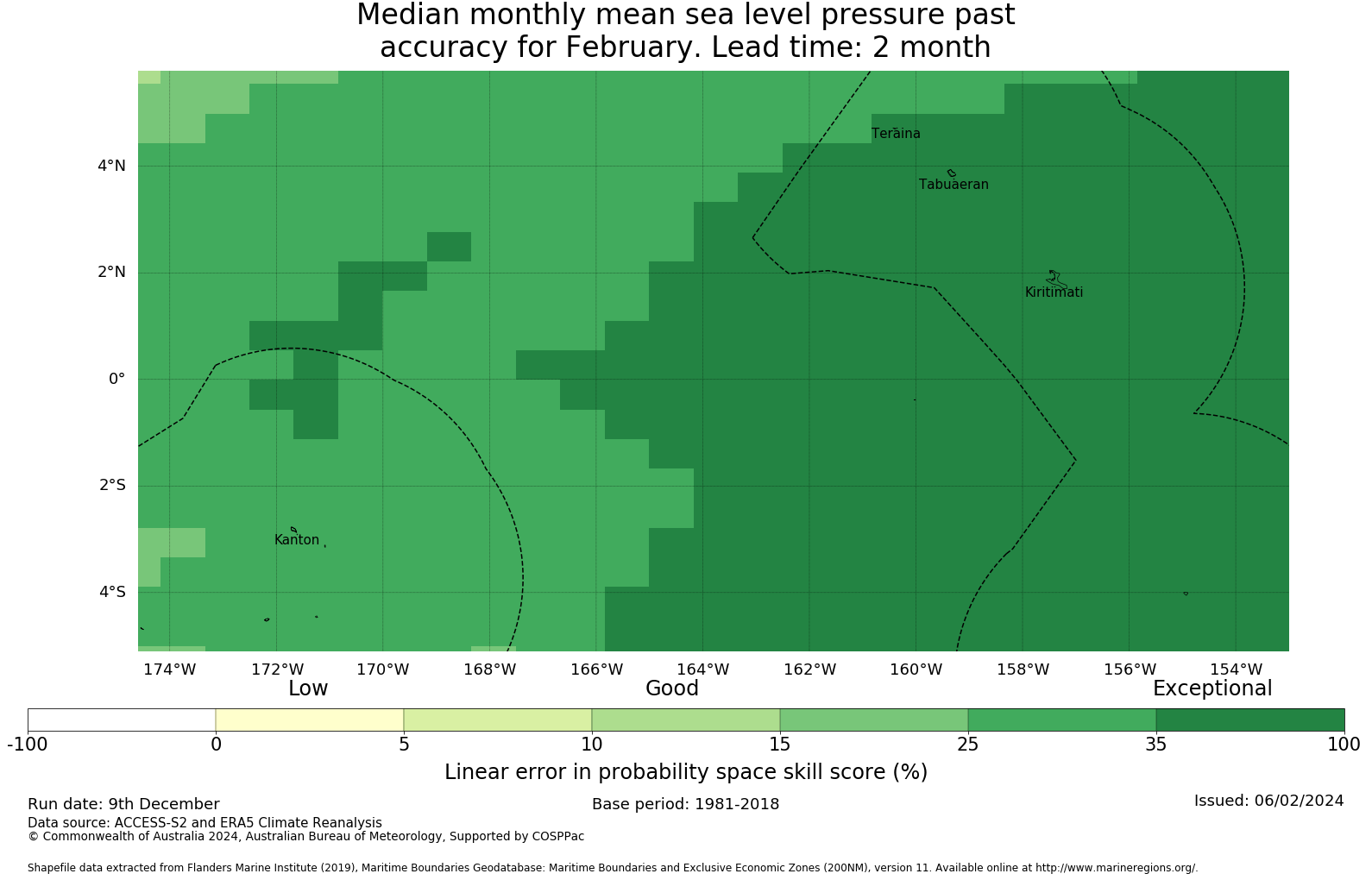 Median monthly mean sea level pressure past accuracy for February. Lead time: 2 month

4°N
2°N
0°
2°S
4°S

Teraina
Tabuaeran
Kiritimati
Kanton

174°W 172°W 170°W 168°W 166°W 164°W 162°W 160°W 158°W 156°W 154°W

Low
Good
Exceptional

-100 0 5 10 15 25 35 100

Linear error in probability space skill score (%)

Run date: 9th December
Base period: 1981-2018
Issued: 06/02/2024
Data source: ACCESS-S2 and ERA5 Climate Reanalysis
© Commonwealth of Australia 2024, Australian Bureau of Meteorology, Supported by COSPPac

Shapefile data extracted from Flanders Marine Institute (2019), Maritime Boundaries Geodatabase: Maritime Boundaries and Exclusive Economic Zones (200NM), version 11. Available online at http://www.marineregions.org/.